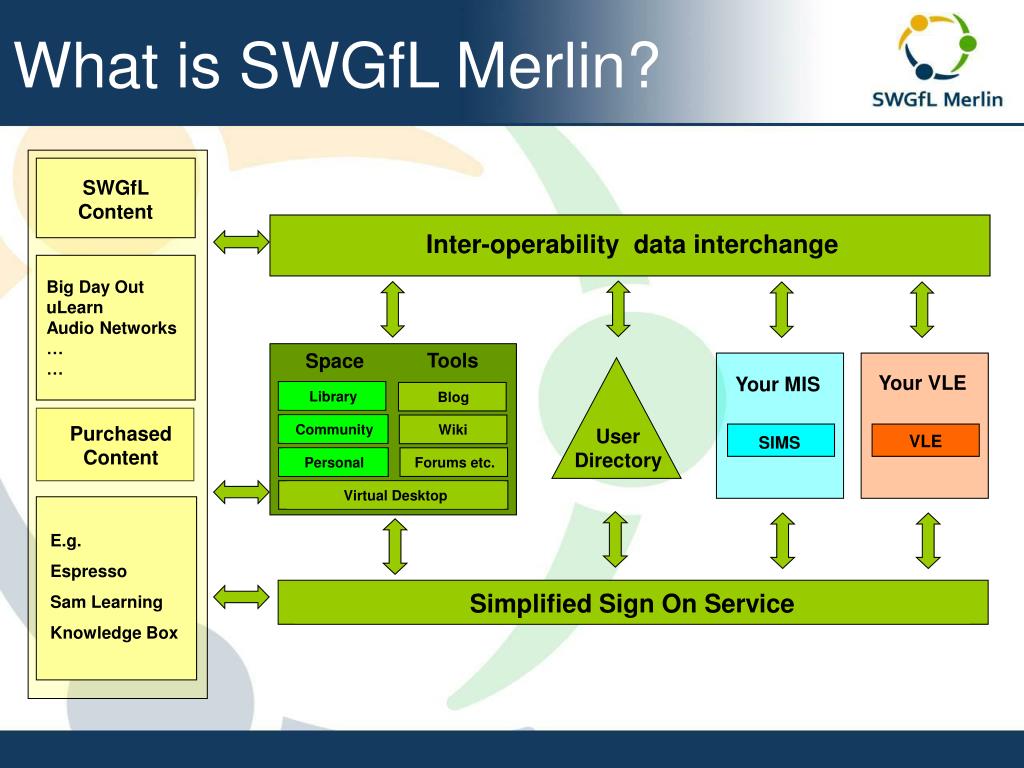 What is SWGfL Merlin?

SWGfL Merlin

SWGfL Content

Big Day Out
uLearn
Audio Networks
…
…

Purchased Content

E.g.
Espresso
Sam Learning
Knowledge Box

Inter-operability data interchange

Space Tools
Library Blog
Community Wiki
Personal Forums etc.
Virtual Desktop

User Directory

Your MIS
SIMS

Your VLE
VLE

Simplified Sign On Service